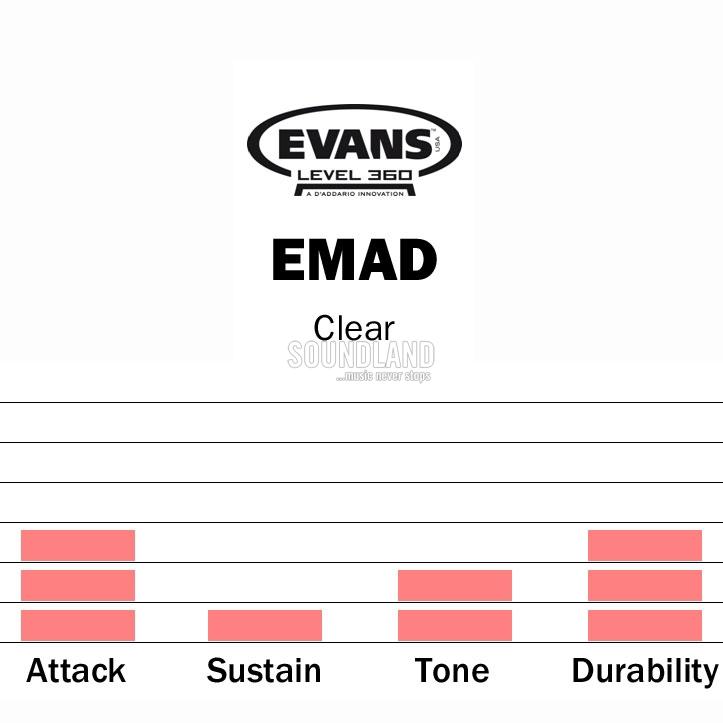 EVANS
USA
LEVEL 360
A D'ADDARIO INNOVATION

EMAD

Clear

SOUNDLAND
...music never stops

Attack Sustain Tone Durability